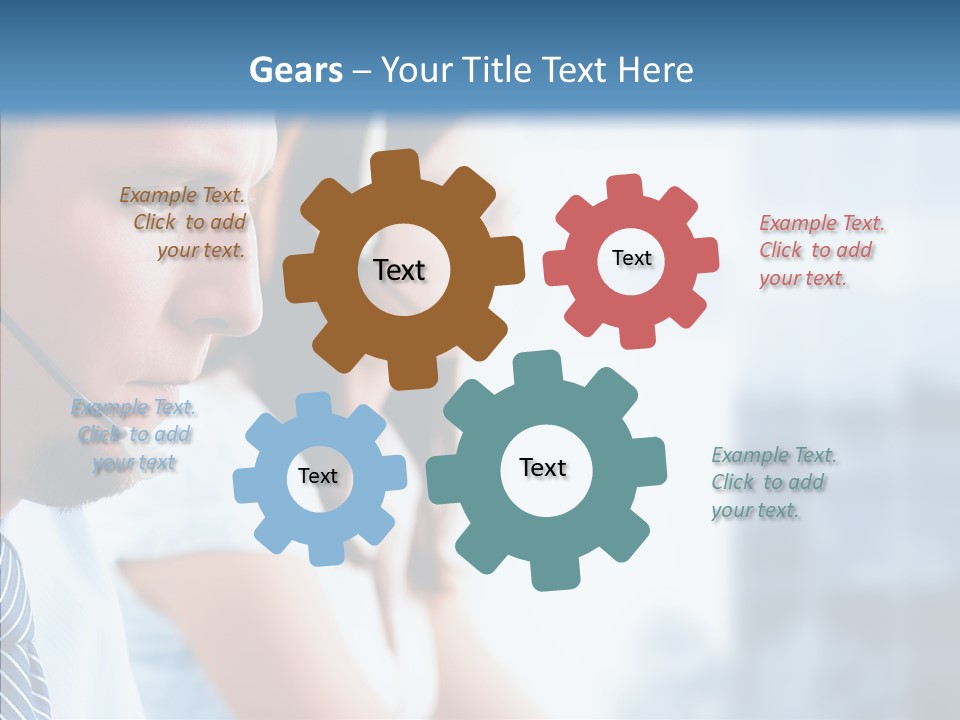 Gears – Your Title Text Here

Example Text. Click to add your text.

Text

Text

Example Text. Click to add your text.

Example Text. Click to add your text

Text

Text

Example Text. Click to add your text.